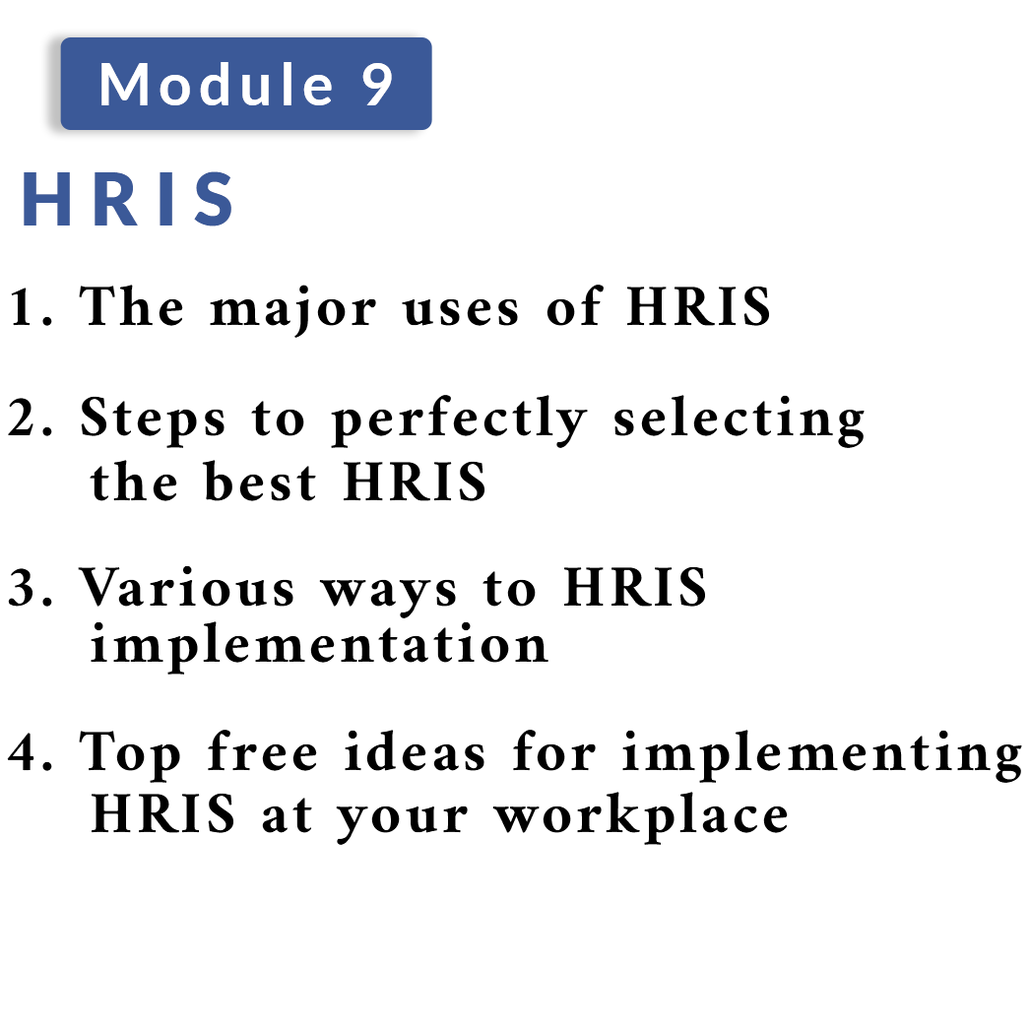 Module 9

HRIS

1. The major uses of HRIS

2. Steps to perfectly selecting the best HRIS

3. Various ways to HRIS implementation

4. Top free ideas for implementing HRIS at your workplace